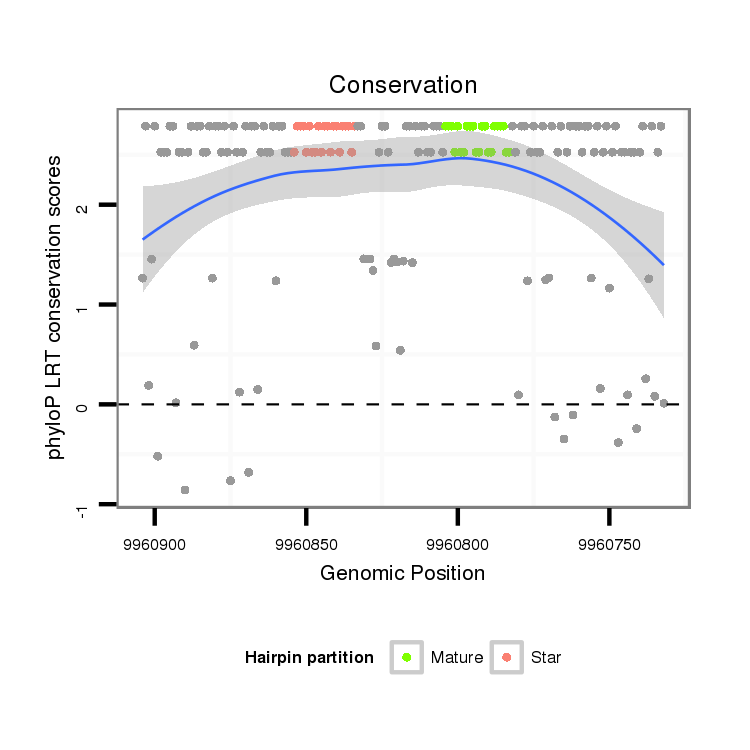 Conservation

phyloP LRT conservation scores

2
1
0
-1

9960900
9960850
9960800
9960750

Genomic Position

Hairpin partition
Mature
Star